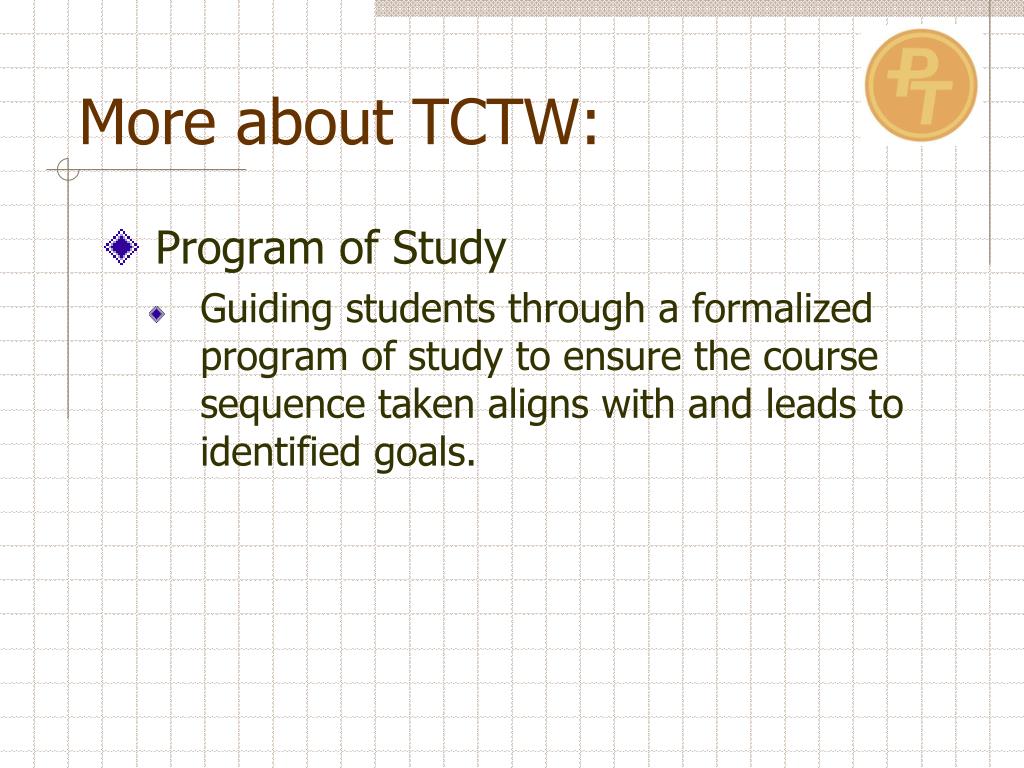 More about TCTW:

PT

Program of Study

Guiding students through a formalized program of study to ensure the course sequence taken aligns with and leads to identified goals.